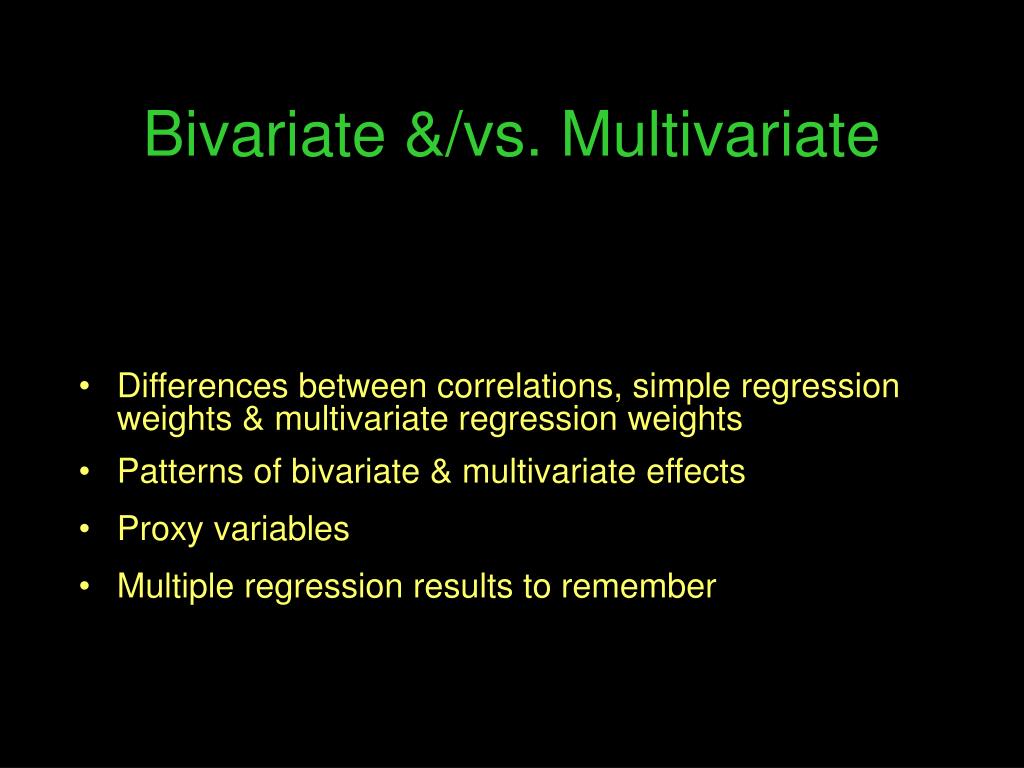 Bivariate &/vs. Multivariate

• Differences between correlations, simple regression weights & multivariate regression weights
• Patterns of bivariate & multivariate effects
• Proxy variables
• Multiple regression results to remember